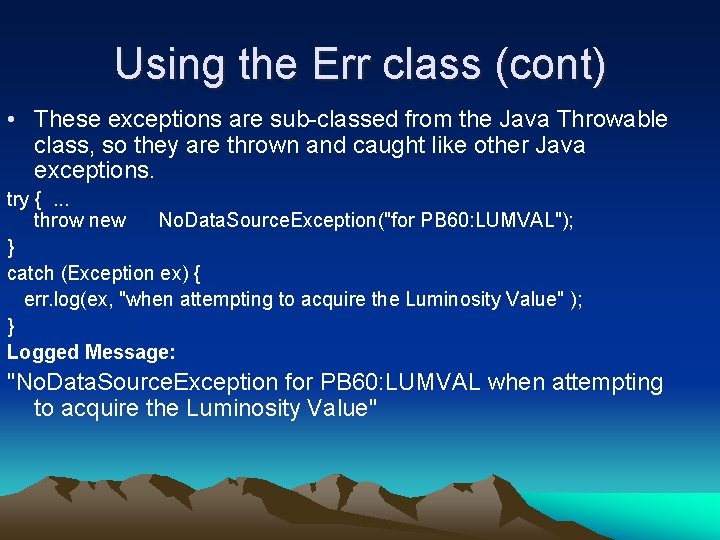 Using the Err class (cont)

• These exceptions are sub-classed from the Java Throwable class, so they are thrown and caught like other Java exceptions.

try { ...
throw new NoDataSourceException("for PB60:LUMVAL");
}
catch (Exception ex) {
err.log(ex, "when attempting to acquire the Luminosity Value" );
}

Logged Message:

"NoDataSourceException for PB60:LUMVAL when attempting to acquire the Luminosity Value"